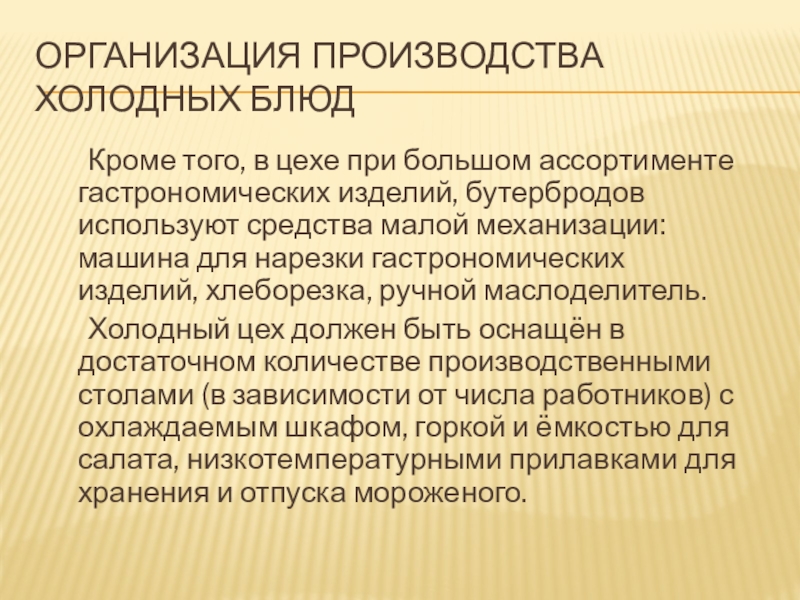 ОРГАНИЗАЦИЯ ПРОИЗВОДСТВА ХОЛОДНЫХ БЛЮД

Кроме того, в цехе при большом ассортименте гастрономических изделий, бутербродов используют средства малой механизации: машина для нарезки гастрономических изделий, хлеборезка, ручной маслоделитель.

Холодный цех должен быть оснащён в достаточном количестве производственными столами (в зависимости от числа работников) с охлаждаемым шкафом, горкой и ёмкостью для салата, низкотемпературными прилавками для хранения и отпуска мороженого.